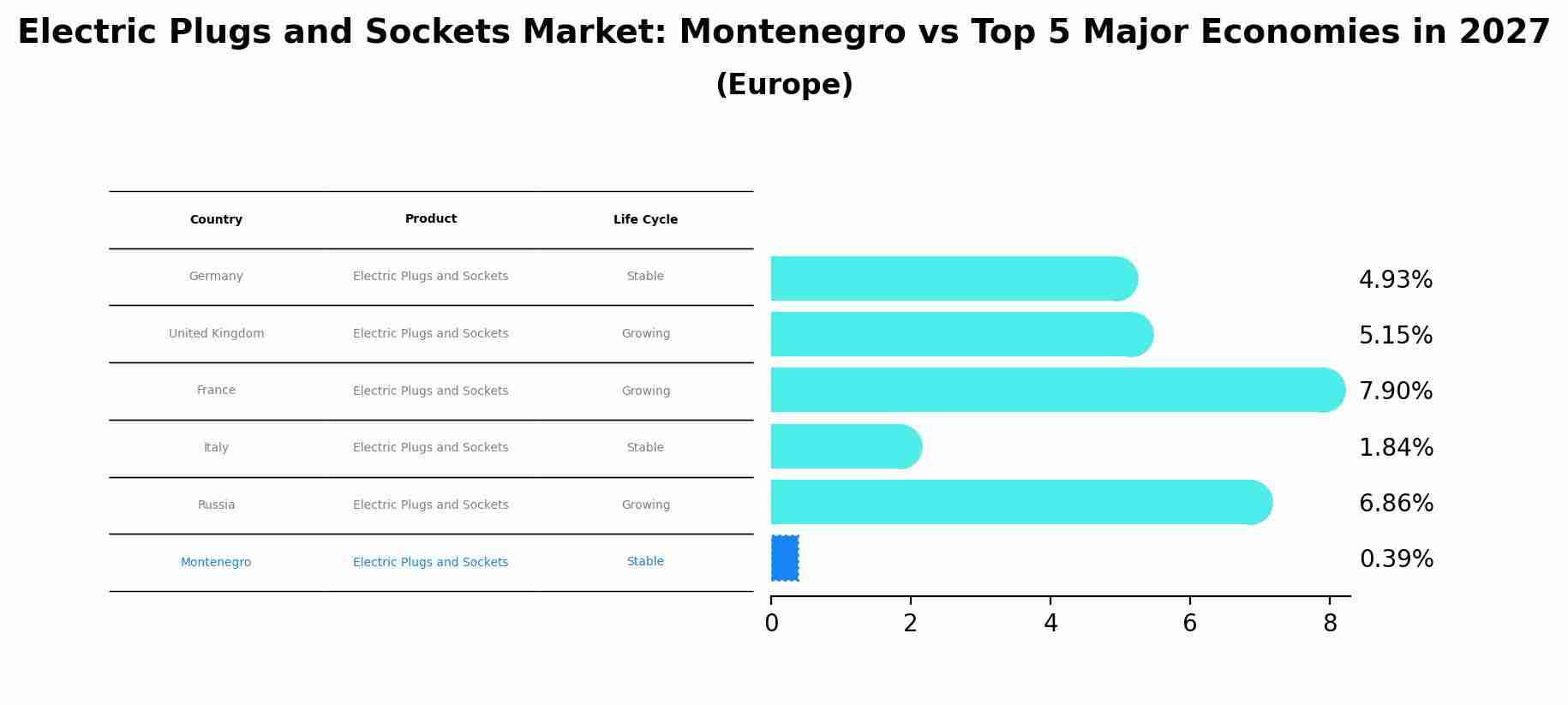 Electric Plugs and Sockets Market: Montenegro vs Top 5 Major Economies in 2027

(Europe)

| Country | Product | Life Cycle |
|---|---|---|
| Germany | Electric Plugs and Sockets | Stable |
| United Kingdom | Electric Plugs and Sockets | Growing |
| France | Electric Plugs and Sockets | Growing |
| Italy | Electric Plugs and Sockets | Stable |
| Russia | Electric Plugs and Sockets | Growing |
| Montenegro | Electric Plugs and Sockets | Stable |

4.93%
5.15%
7.90%
1.84%
6.86%
0.39%

0 2 4 6 8